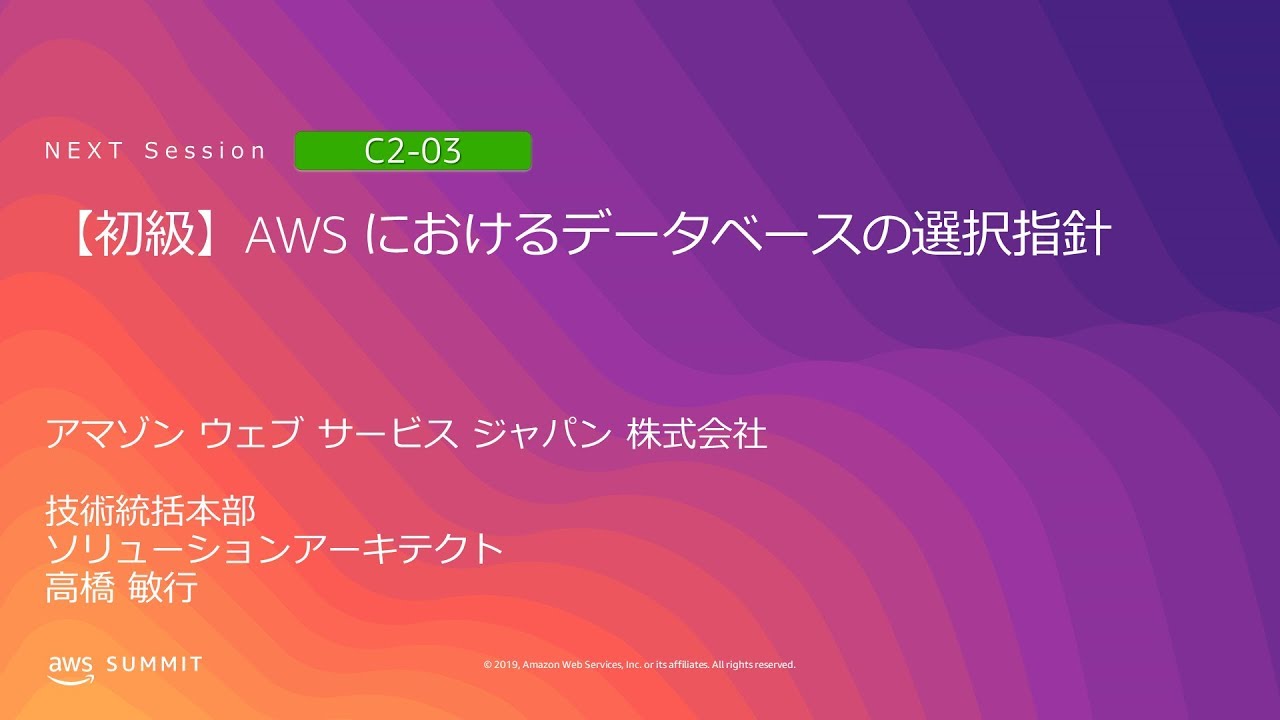 NEXT Session C2-03

【初級】AWS におけるデータベースの選択指針

アマゾン ウェブ サービス ジャパン 株式会社

技術統括本部
ソリューションアーキテクト
高橋 敏行

aws SUMMIT

© 2019, Amazon Web Services, Inc. or its affiliates. All rights reserved.